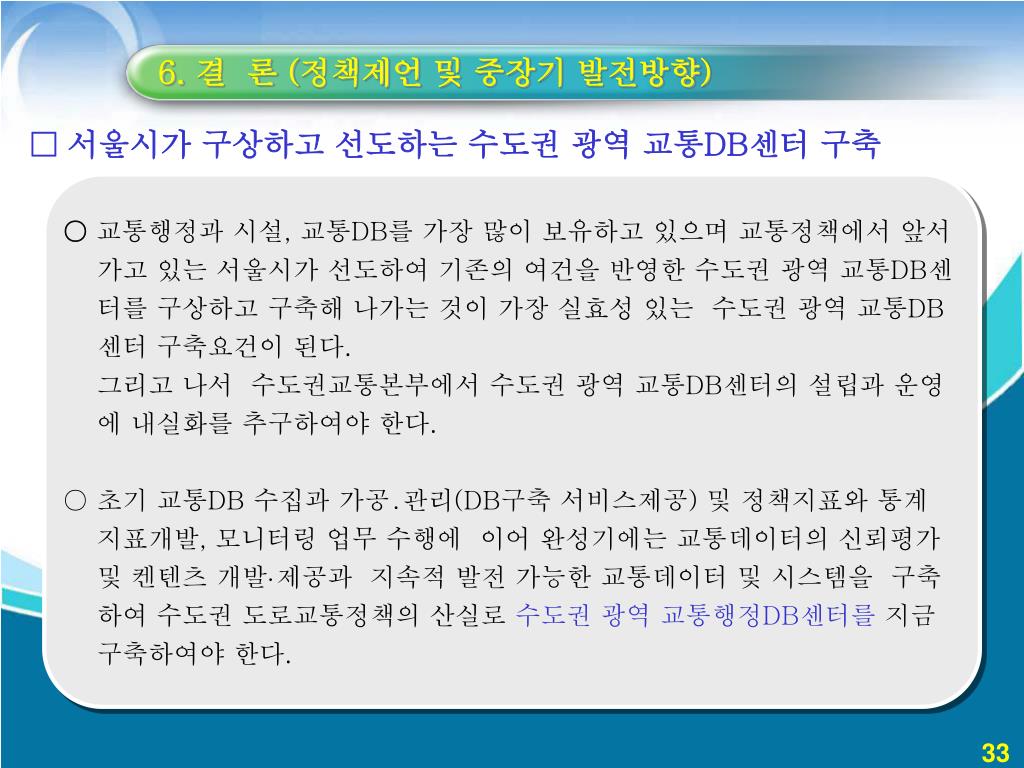 6. 결 론 (정책제언 및 중장기 발전방향)

□ 서울시가 구상하고 선도하는 수도권 광역 교통DB센터 구축

○ 교통행정과 시설, 교통DB를 가장 많이 보유하고 있으며 교통정책에서 앞서가고 있는 서울시가 선도하여 기존의 여건을 반영한 수도권 광역 교통DB센터를 구상하고 구축해 나가는 것이 가장 실효성 있는 수도권 광역 교통DB센터 구축요건이 된다.
그리고 나서 수도권교통본부에서 수도권 광역 교통DB센터의 설립과 운영에 내실화를 추구하여야 한다.

○ 초기 교통DB 수집과 가공.관리(DB구축 서비스제공) 및 정책지표와 통계지표개발, 모니터링 업무 수행에 이어 완성기에는 교통데이터의 신뢰평가 및 켄텐츠 개발·제공과 지속적 발전 가능한 교통데이터 및 시스템을 구축하여 수도권 도로교통정책의 산실로 수도권 광역 교통행정DB센터를 지금 구축하여야 한다.

33